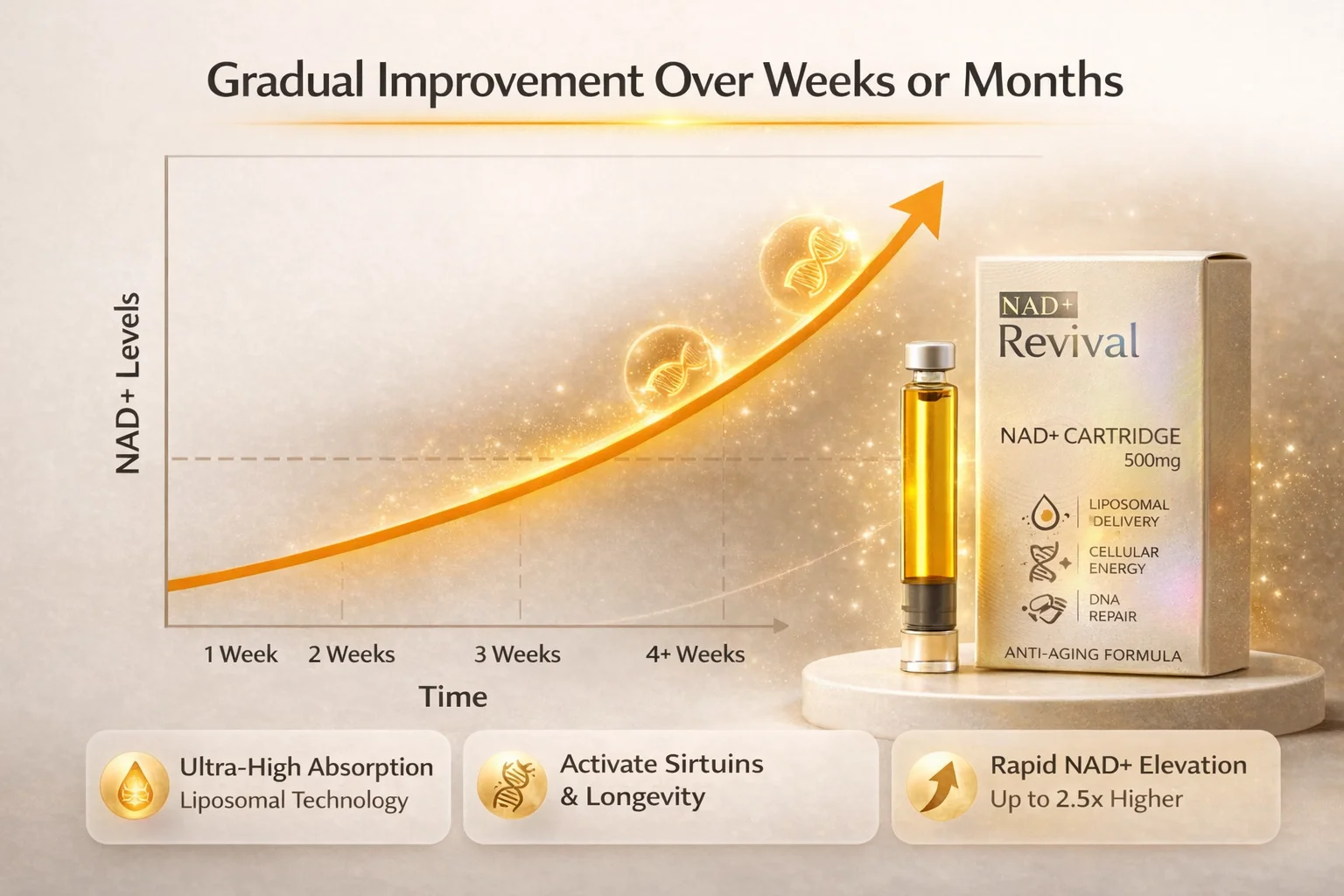 Gradual Improvement Over Weeks or Months

NAD+ Levels

1 Week
2 Weeks
3 Weeks
4+ Weeks

Time

NAD+
Revival

NAD+ CARTRIDGE
500mg

LIPOSOMAL DELIVERY
CELLULAR ENERGY
DNA REPAIR

ANTI-AGING FORMULA

Ultra-High Absorption
Liposomal Technology

Activate Sirtuins
& Longevity

Rapid NAD+ Elevation
Up to 2.5x Higher